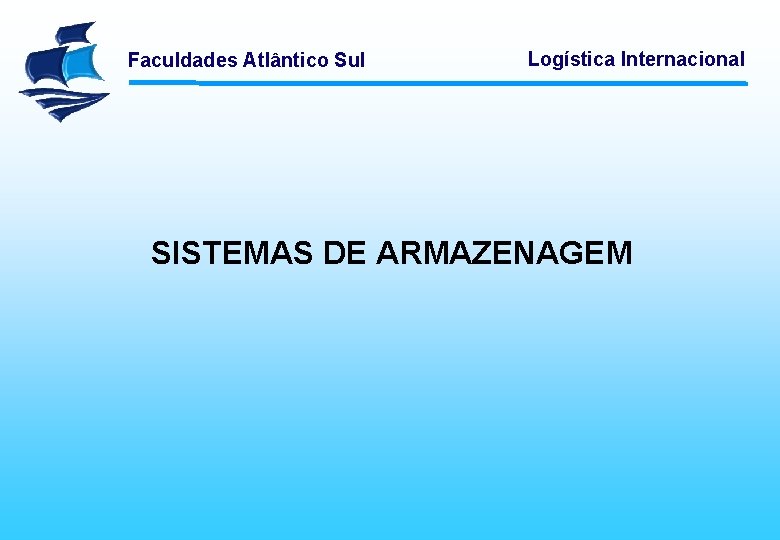 Faculdades Atlântico Sul

Logística Internacional

SISTEMAS DE ARMAZENAGEM